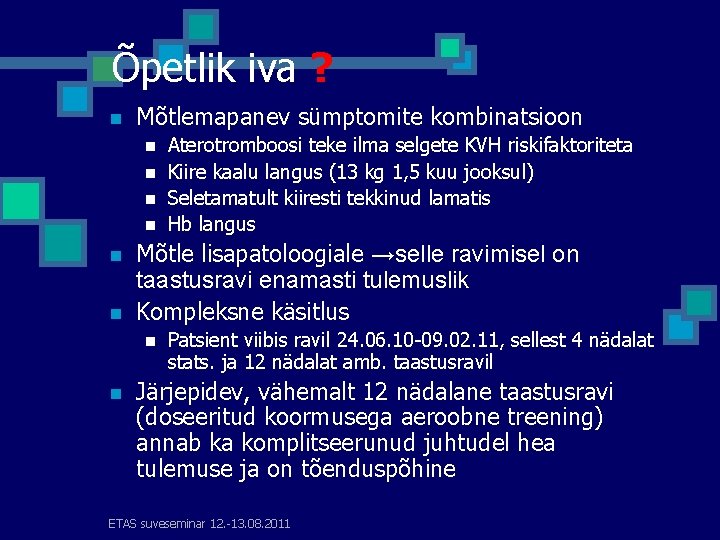 Õpetlik iva ?

- Mõtlemapanev sümptomite kombinatsioon
  - Aterotromboosi teke ilma selgete KVH riskifaktoriteta
  - Kiire kaalu langus (13 kg 1,5 kuu jooksul)
  - Seletamatult kiiresti tekkinud lamatis
  - Hb langus
- Mõtle lisapatoloogiale →selle ravimisel on taastusravi enamasti tulemuslik
- Kompleksne käsitlus
  - Patsient viibis ravil 24.06.10-09.02.11, sellest 4 nädalat stats. ja 12 nädalat amb. taastusravil
- Järjepidev, vähemalt 12 nädalane taastusravi (doseeritud koormusega aeroobne treening) annab ka komplitseerunud juhtudel hea tulemuse ja on tõenduspõhine

ETAS suveseminar 12.-13.08.2011